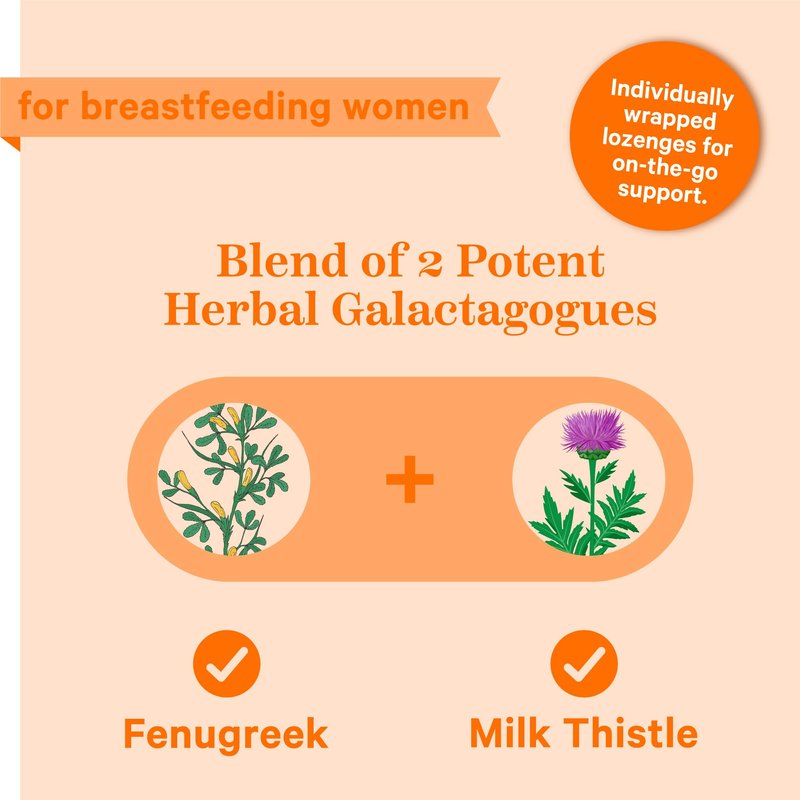 for breastfeeding women

Individually wrapped lozenges for on-the-go support.

Blend of 2 Potent Herbal Galactagogues

+

Fenugreek

Milk Thistle